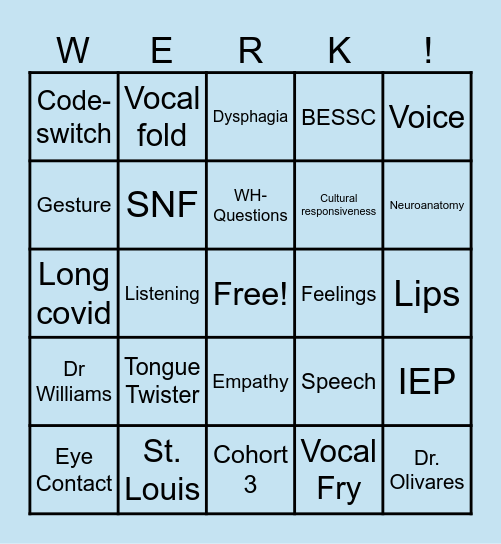 | W | E | R | K | ! |
|---|---|---|---|---|
| Code-switch | Vocal fold | Dysphagia | BESSC | Voice |
| Gesture | SNF | WH-Questions | Cultural responsiveness | Neuroanatomy |
| Long covid | Listening | Free! | Feelings | Lips |
| Dr Williams | Tongue Twister | Empathy | Speech | IEP |
| Eye Contact | St. Louis | Cohort 3 | Vocal Fry | Dr. Olivares |